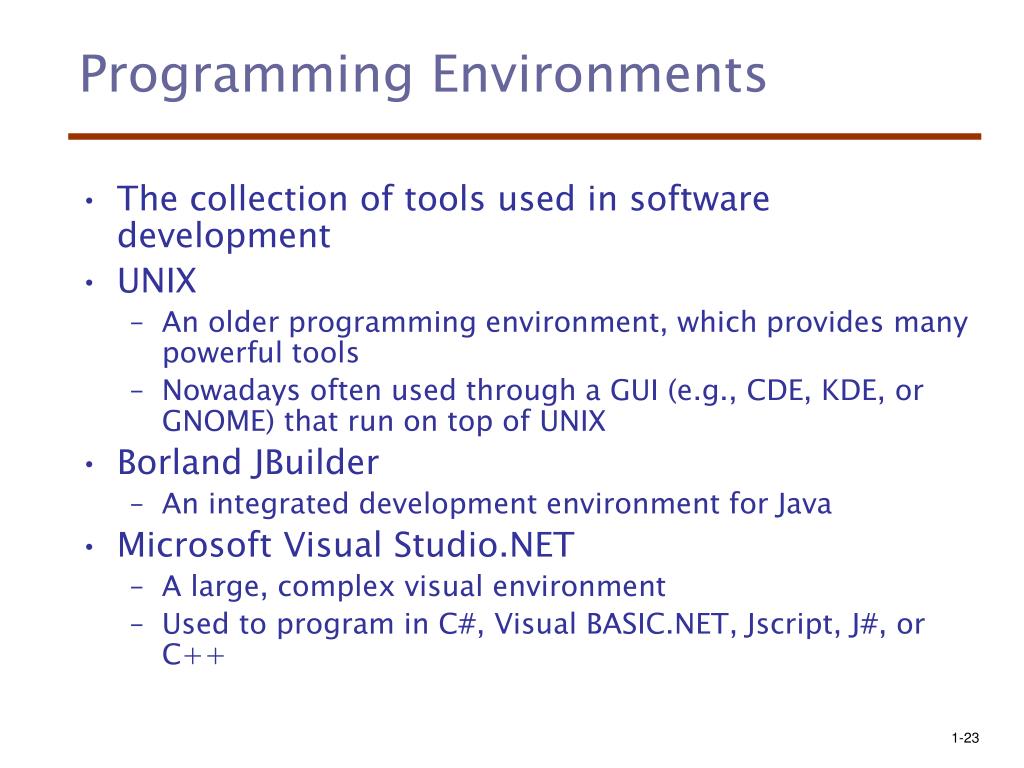 Programming Environments

• The collection of tools used in software development
• UNIX
  – An older programming environment, which provides many powerful tools
  – Nowadays often used through a GUI (e.g., CDE, KDE, or GNOME) that run on top of UNIX
• Borland JBuilder
  – An integrated development environment for Java
• Microsoft Visual Studio.NET
  – A large, complex visual environment
  – Used to program in C#, Visual BASIC.NET, Jscript, J#, or C++

1-23